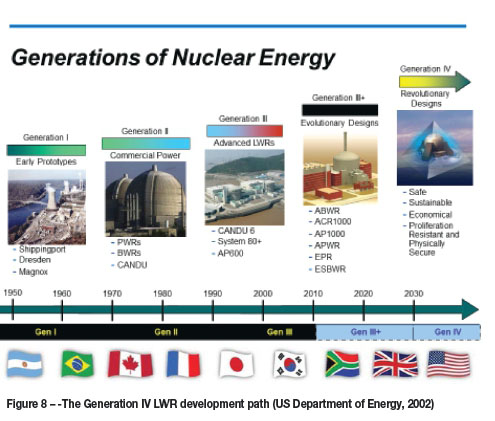 Generations of Nuclear Energy

Generation I
Early Prototypes
- Shippingport
- Dresden
- Magnox

Generation II
Commercial Power
- PWRs
- BWRs
- CANDU

Generation III
Advanced LWRs
- CANDU 6
- System 80+
- AP600

Generation III+
Evolutionary Designs
- ABWR
- ACR1000
- AP1000
- APWR
- EPR
- ESBWR

Generation IV
Revolutionary Designs
- Safe
- Sustainable
- Economical
- Proliferation Resistant and Physically Secure

1950 1960 1970 1980 1990 2000 2010 2020 2030

Gen I Gen II Gen III Gen III+ Gen IV

Figure 8 – -The Generation IV LWR development path (US Department of Energy, 2002)